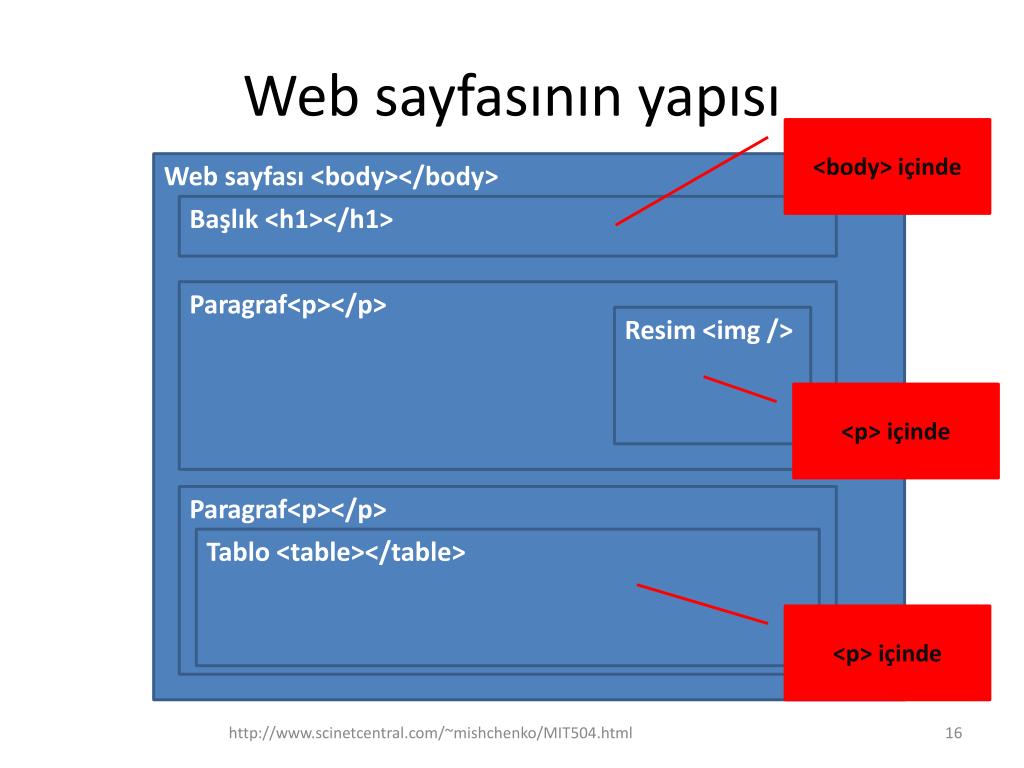 Web sayfasının yapısı

Web sayfası <body></body>

<body> içinde

Başlık <h1></h1>

Paragraf<p></p>

Resim <img />

<p> içinde

Paragraf<p></p>

Tablo <table></table>

<p> içinde

http://www.scinetcentral.com/~mishchenko/MIT504.html

16